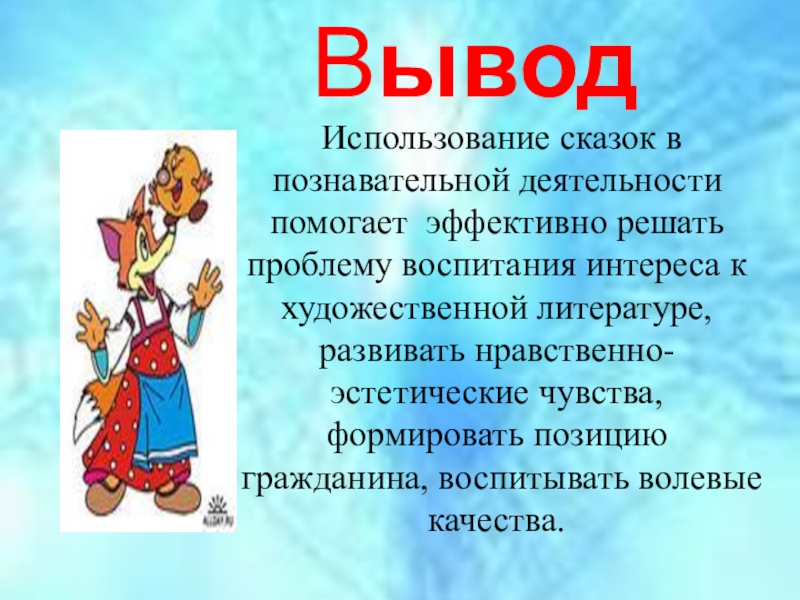 Вывод

Использование сказок в познавательной деятельности помогает эффективно решать проблему воспитания интереса к художественной литературе, развивать нравственно-эстетические чувства, формировать позицию гражданина, воспитывать волевые качества.

ALLDAY.RU